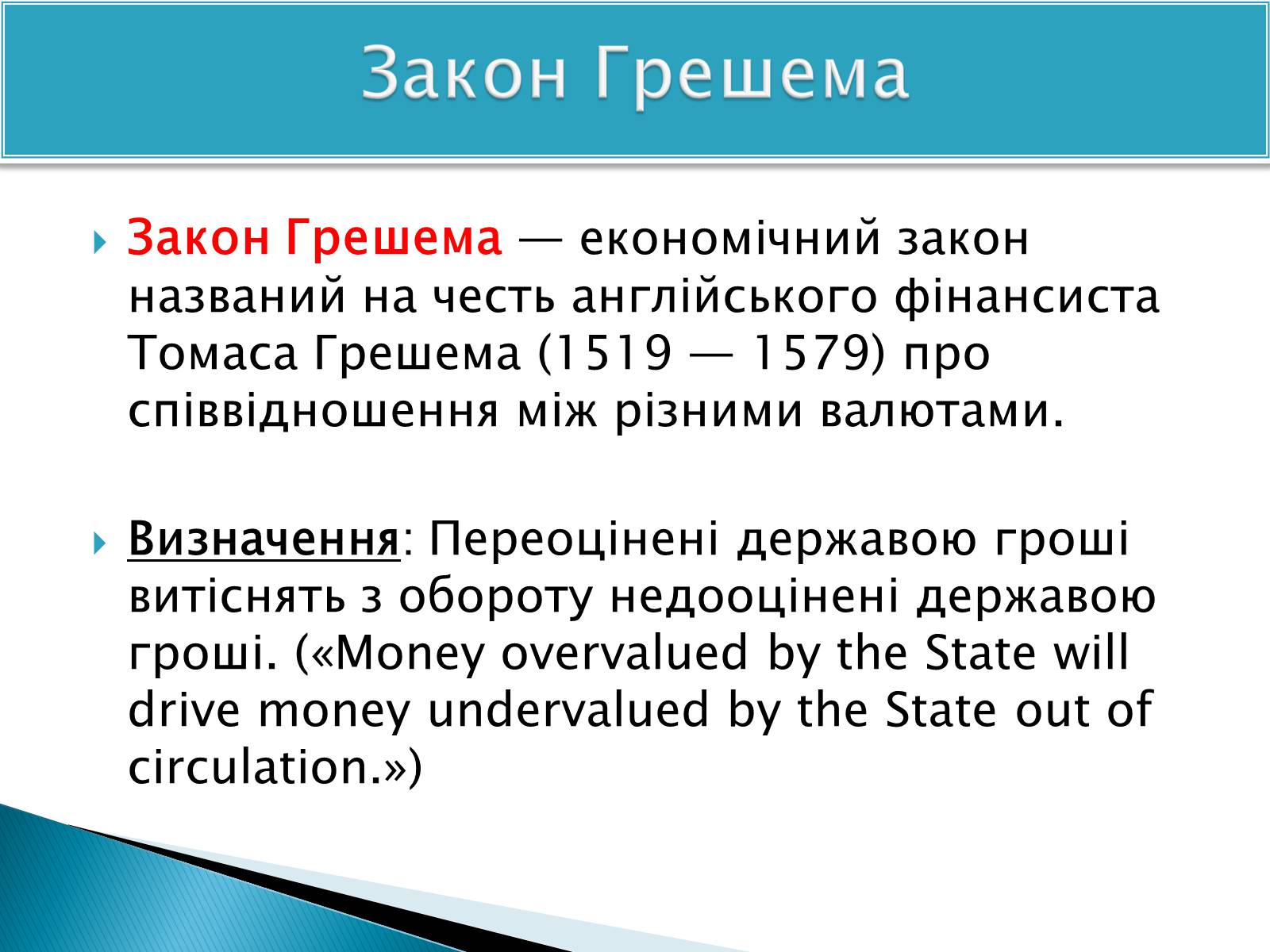 Закон Грешема

Закон Грешема — економічний закон названий на честь англійського фінансиста Томаса Грешема (1519 — 1579) про співвідношення між різними валютами.

Визначення: Переоцінені державою гроші витіснять з обороту недооцінені державою гроші. («Money overvalued by the State will drive money undervalued by the State out of circulation.»)